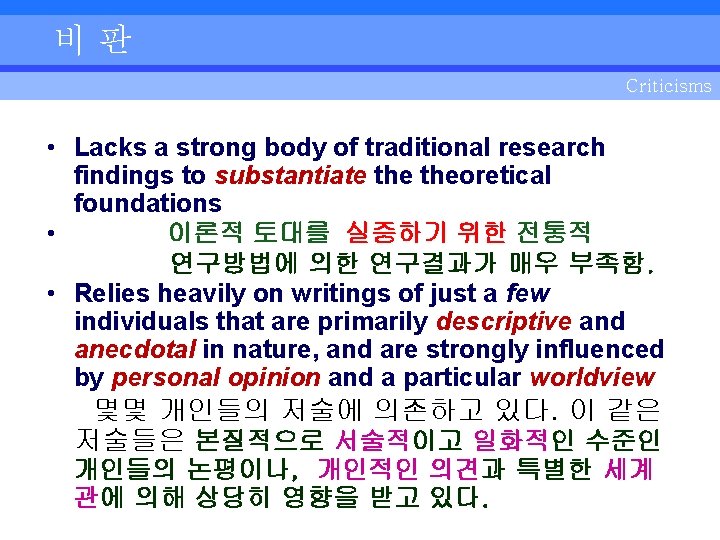 비 판

Criticisms

• Lacks a strong body of traditional research findings to substantiate the theoretical foundations
• 이론적 토대를 실증하기 위한 전통적 연구방법에 의한 연구결과가 매우 부족함.
• Relies heavily on writings of just a few individuals that are primarily descriptive and anecdotal in nature, and are strongly influenced by personal opinion and a particular worldview

몇몇 개인들의 저술에 의존하고 있다. 이 같은 저술들은 본질적으로 서술적이고 일화적인 수준인 개인들의 논평이나, 개인적인 의견과 특별한 세계관에 의해 상당히 영향을 받고 있다.